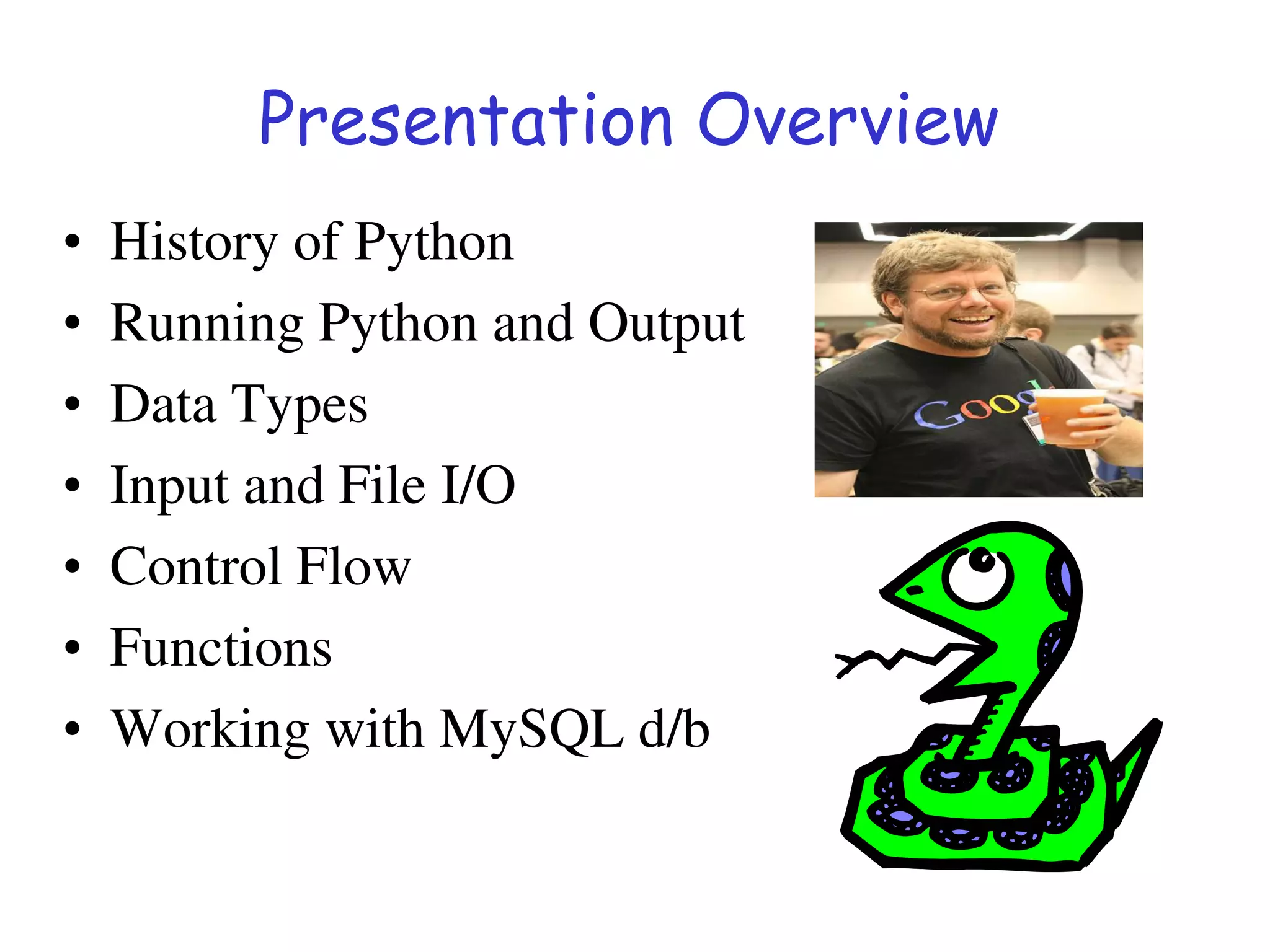 Presentation Overview

• History of Python
• Running Python and Output
• Data Types
• Input and File I/O
• Control Flow
• Functions
• Working with MySQL d/b

Goog